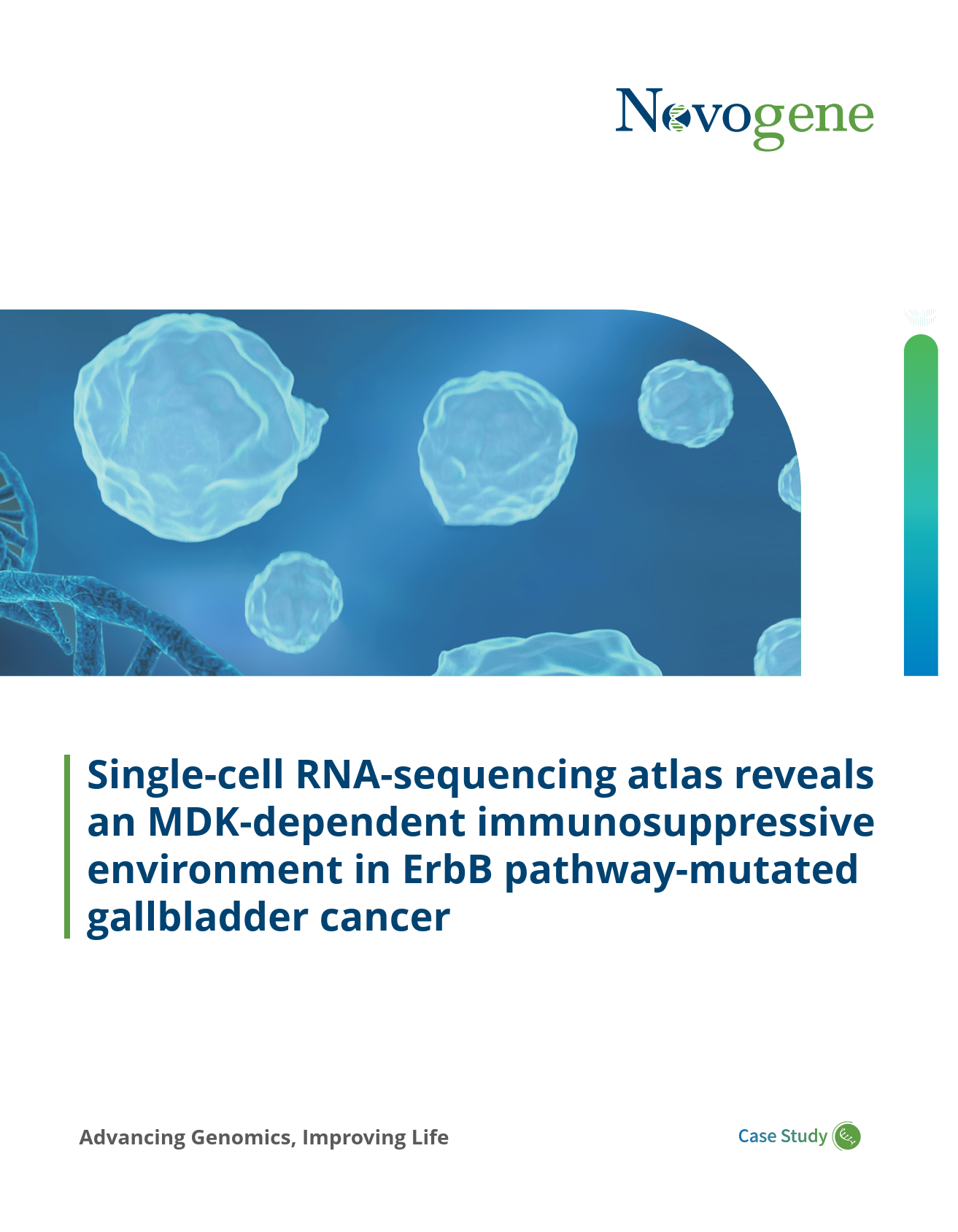 Novogene

Single-cell RNA-sequencing atlas reveals an MDK-dependent immunosuppressive environment in ErbB pathway-mutated gallbladder cancer

Advancing Genomics, Improving Life

Case Study